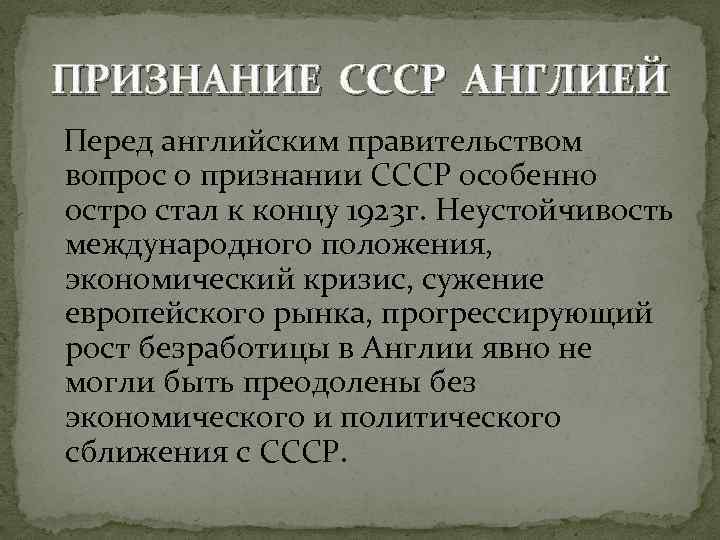 ПРИЗНАНИЕ СССР АНГЛИЕЙ

Перед английским правительством вопрос о признании СССР особенно остро стал к концу 1923г. Неустойчивость международного положения, экономический кризис, сужение европейского рынка, прогрессирующий рост безработицы в Англии явно не могли быть преодолены без экономического и политического сближения с СССР.